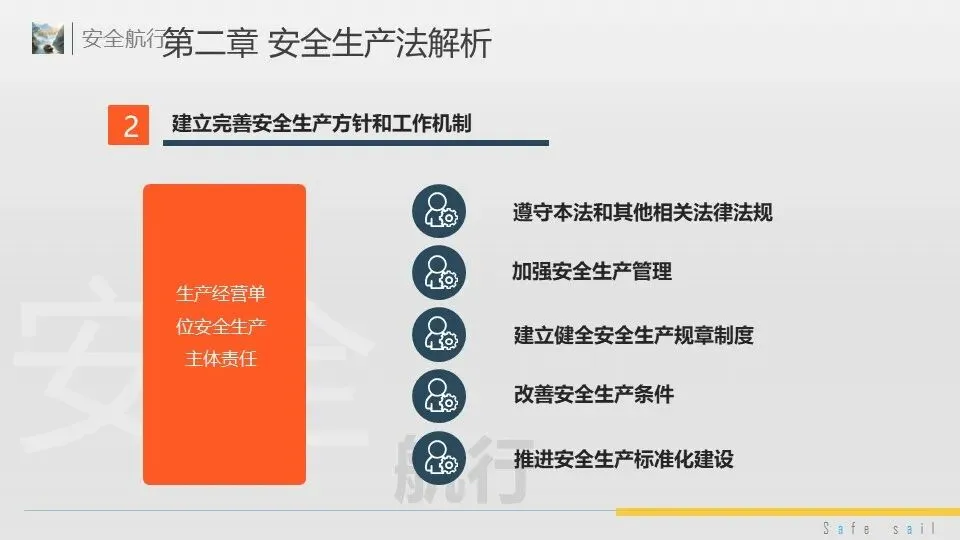 安全航行 第二章 安全生产法解析

2 建立完善安全生产方针和工作机制

生产经营单位安全生产主体责任

遵守本法和其他相关法律法规

加强安全生产管理

建立健全安全生产规章制度

改善安全生产条件

推进安全生产标准化建设

安全

航行

Safe sail